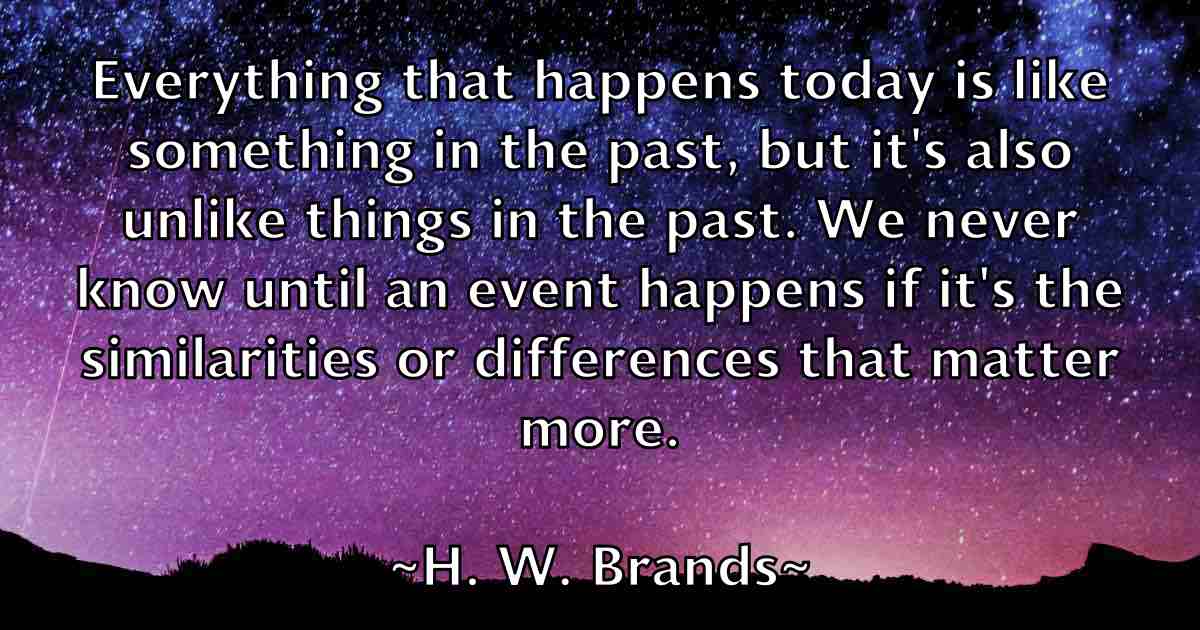 Everything that happens today is like something in the past, but it's also unlike things in the past. We never know until an event happens if it's the similarities or differences that matter more.

~H. W. Brands~